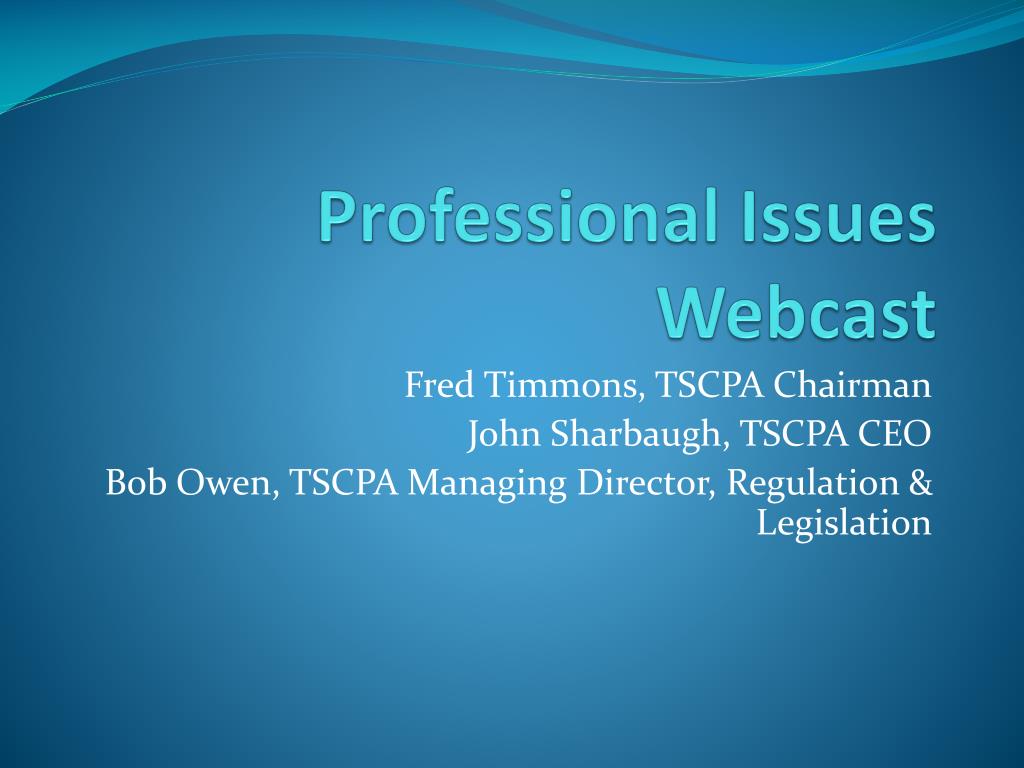 Professional Issues Webcast

Fred Timmons, TSCPA Chairman
John Sharbaugh, TSCPA CEO
Bob Owen, TSCPA Managing Director, Regulation & Legislation